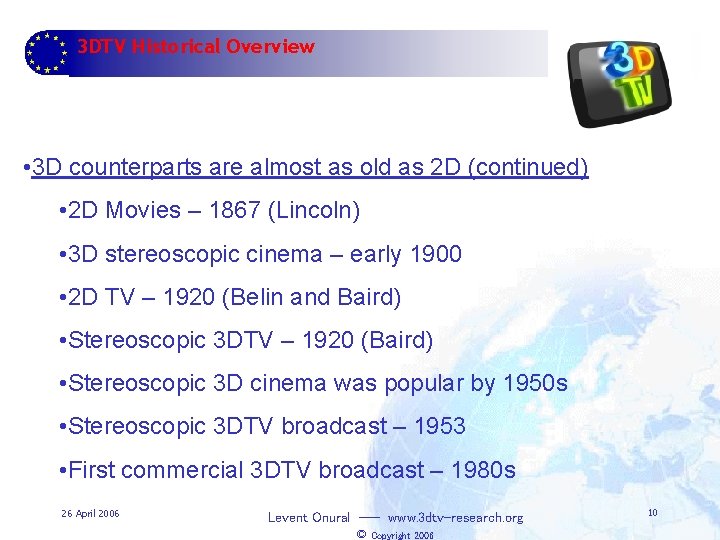 3DTV Historical Overview

3D TV

•3D counterparts are almost as old as 2D (continued)

•2D Movies – 1867 (Lincoln)

•3D stereoscopic cinema – early 1900

•2D TV – 1920 (Belin and Baird)

•Stereoscopic 3DTV – 1920 (Baird)

•Stereoscopic 3D cinema was popular by 1950s

•Stereoscopic 3DTV broadcast – 1953

•First commercial 3DTV broadcast – 1980s

26 April 2006

Levent Onural — www.3dtv-research.org

© Copyright 2006

10